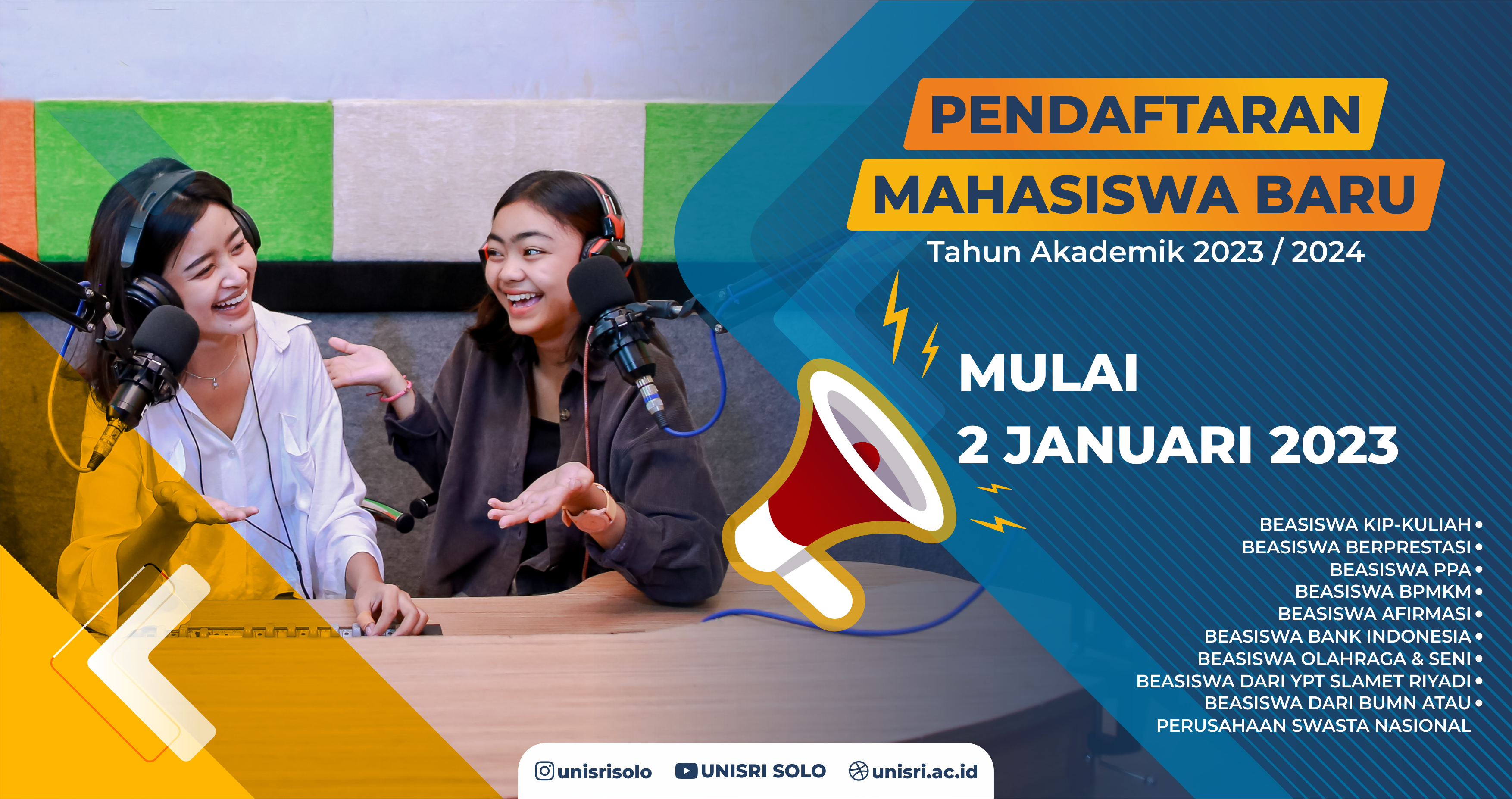 PENDAFTARAN
MAHASISWA BARU
Tahun Akademik 2023 / 2024

MULAI
2 JANUARI 2023

BEASISWA KIP-KULIAH •
BEASISWA BERPRESTASI •
BEASISWA PPA •
BEASISWA BPMKM •
BEASISWA AFIRMASI •
BEASISWA BANK INDONESIA •
BEASISWA OLAHRAGA & SENI •
BEASISWA DARI YPT SLAMET RIYADI •
BEASISWA DARI BUMN ATAU •
PERUSAHAAN SWASTA NASIONAL

unisrisolo UNISRI SOLO unisri.ac.id